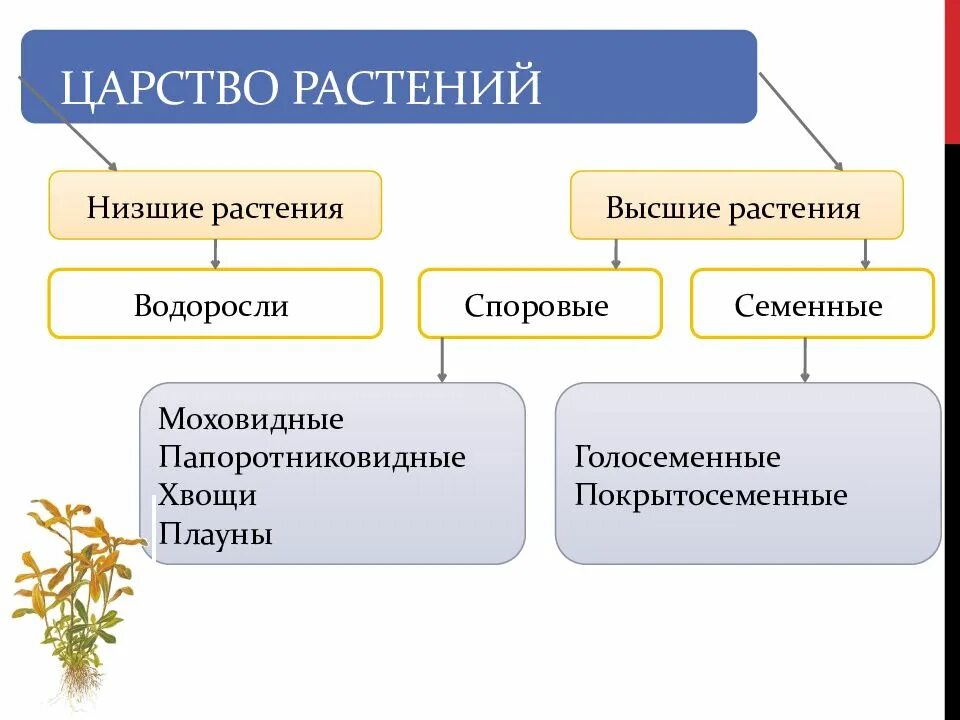 ЦАРСТВО РАСТЕНИЙ

Низшие растения

Высшие растения

Водоросли

Споровые

Семенные

Моховидные
Папоротниковидные
Хвощи
Плауны

Голосеменные
Покрытосеменные